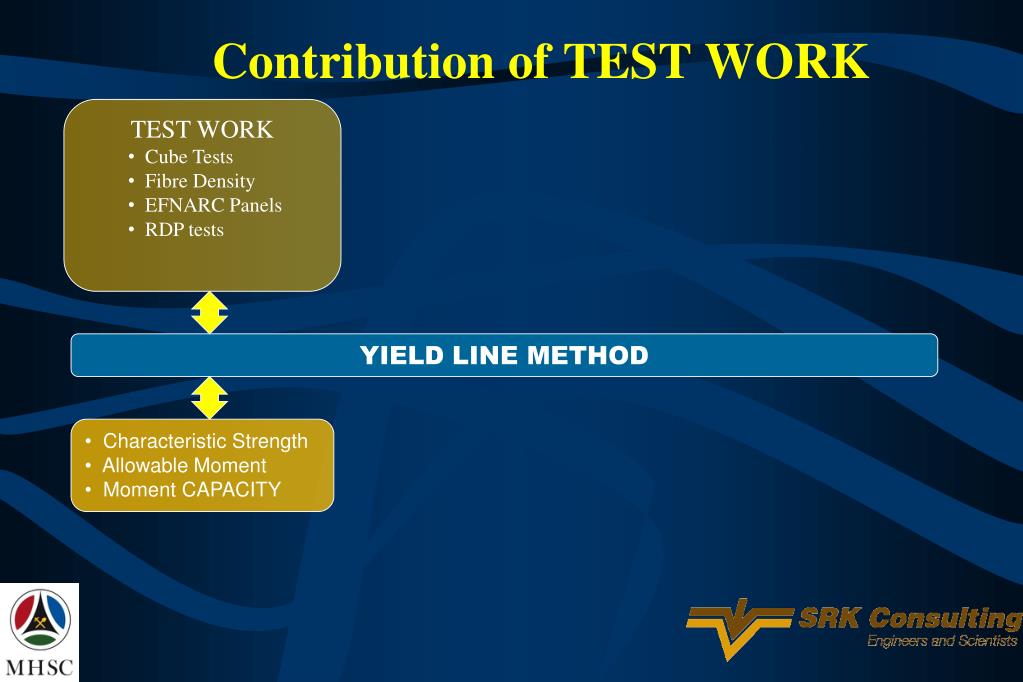 Contribution of TEST WORK

TEST WORK
• Cube Tests
• Fibre Density
• EFNARC Panels
• RDP tests

YIELD LINE METHOD

• Characteristic Strength
• Allowable Moment
• Moment CAPACITY

MHSC

SRK Consulting
Engineers and Scientists